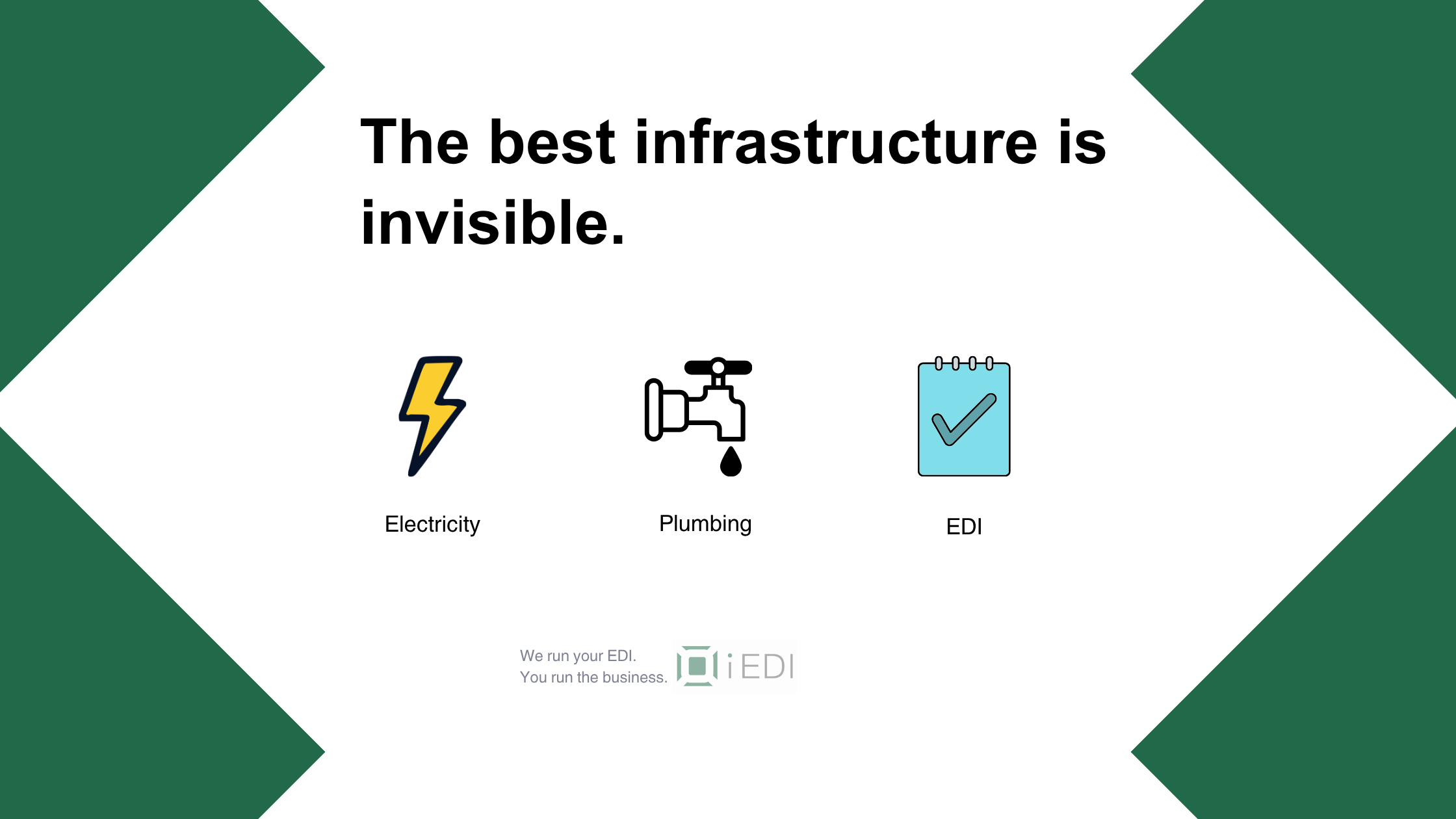 The best infrastructure is invisible.

Electricity

Plumbing

EDI

We run your EDI.
You run the business.

iEDI